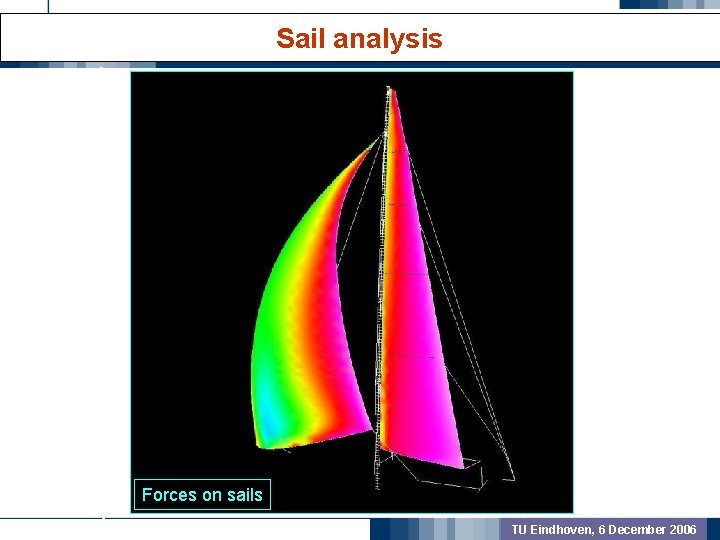 Sail analysis

Forces on sails

TU Eindhoven, 6 December 2006